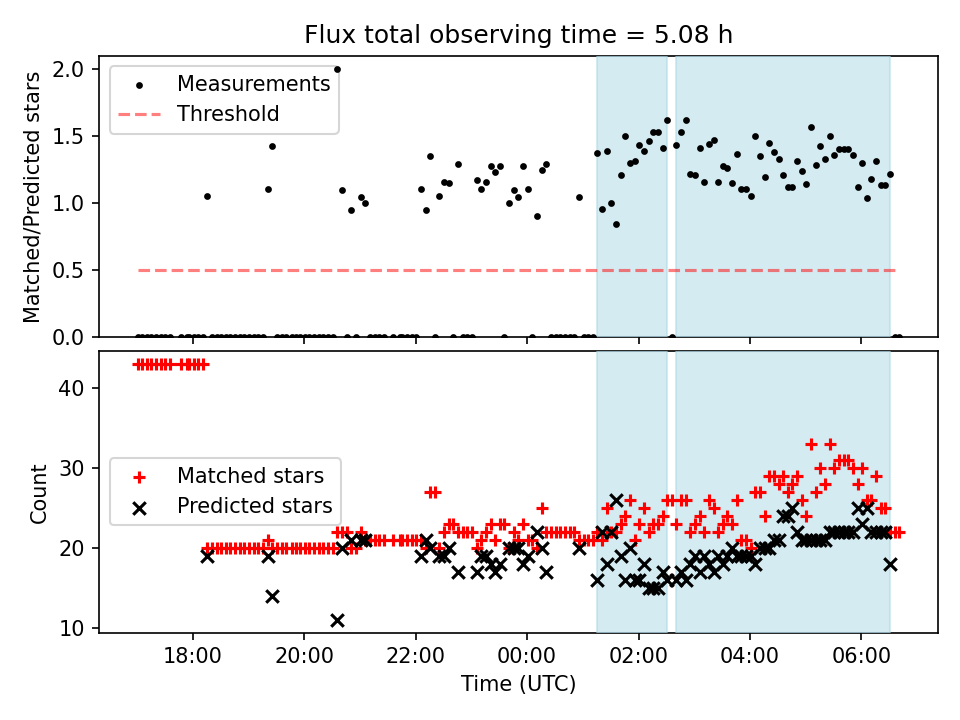 Flux total observing time = 5.08 h

Matched/Predicted stars

2.0
1.5
1.0
0.5
0.0

Measurements
Threshold

Count

40
30
20
10

Matched stars
Predicted stars

18:00
20:00
22:00
00:00
02:00
04:00
06:00

Time (UTC)